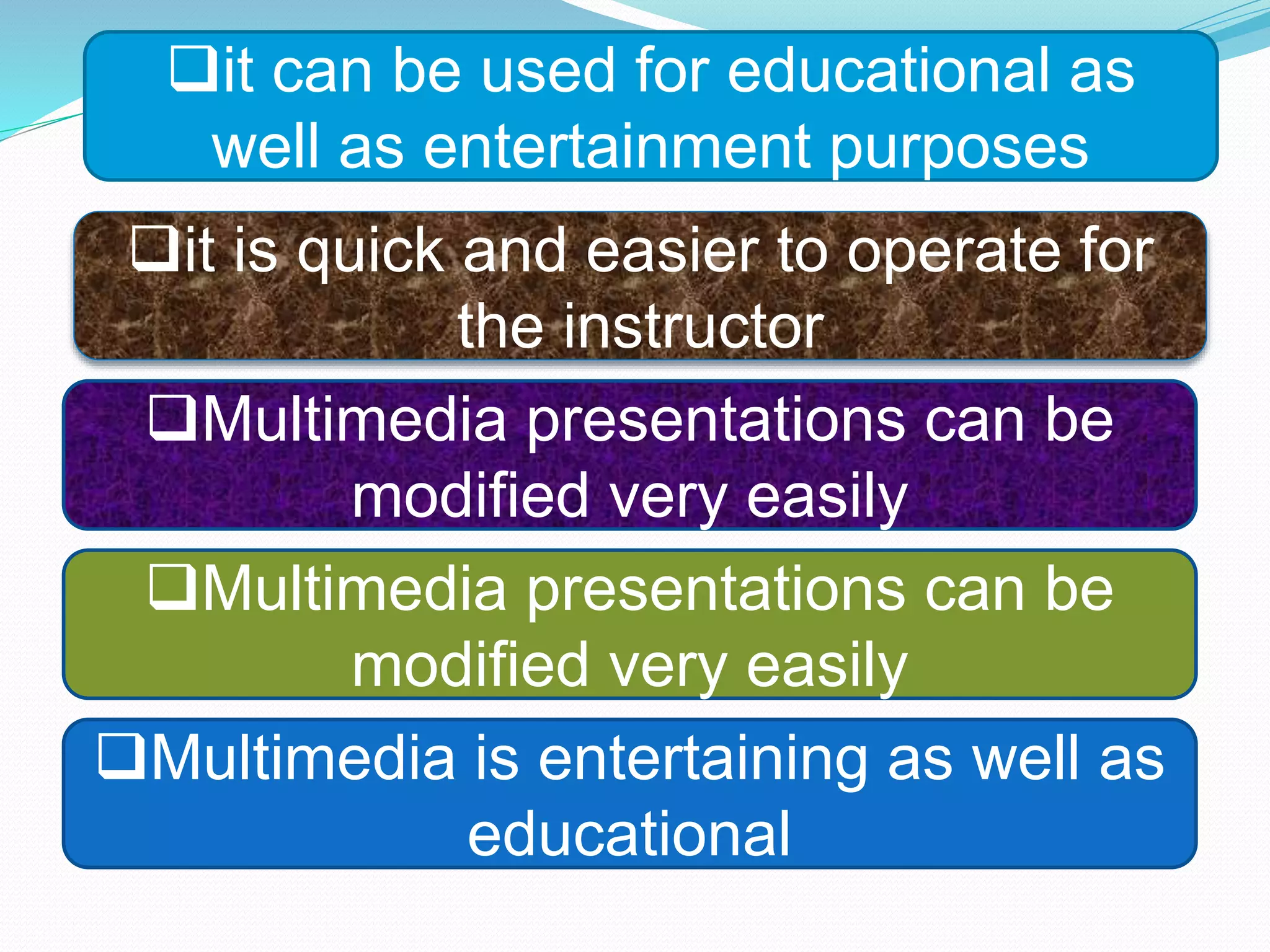 ❑it can be used for educational as well as entertainment purposes

❑it is quick and easier to operate for the instructor

❑Multimedia presentations can be modified very easily

❑Multimedia presentations can be modified very easily

❑Multimedia is entertaining as well as educational